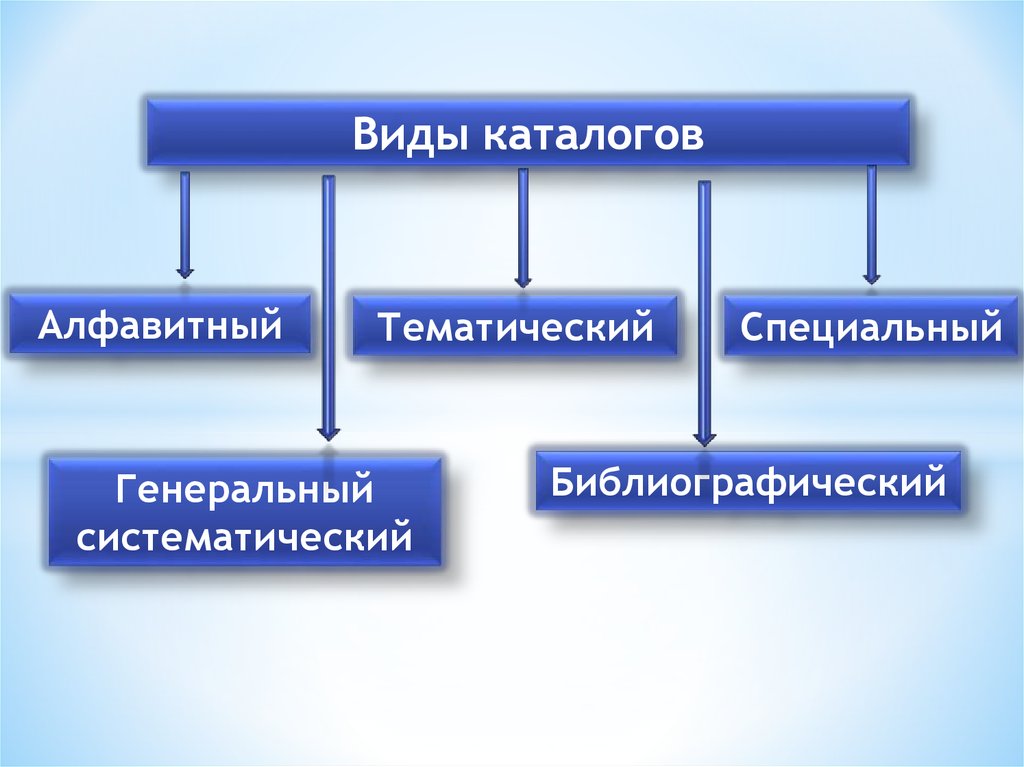 Виды каталогов

Алфавитный

Тематический

Специальный

Генеральный систематический

Библиографический